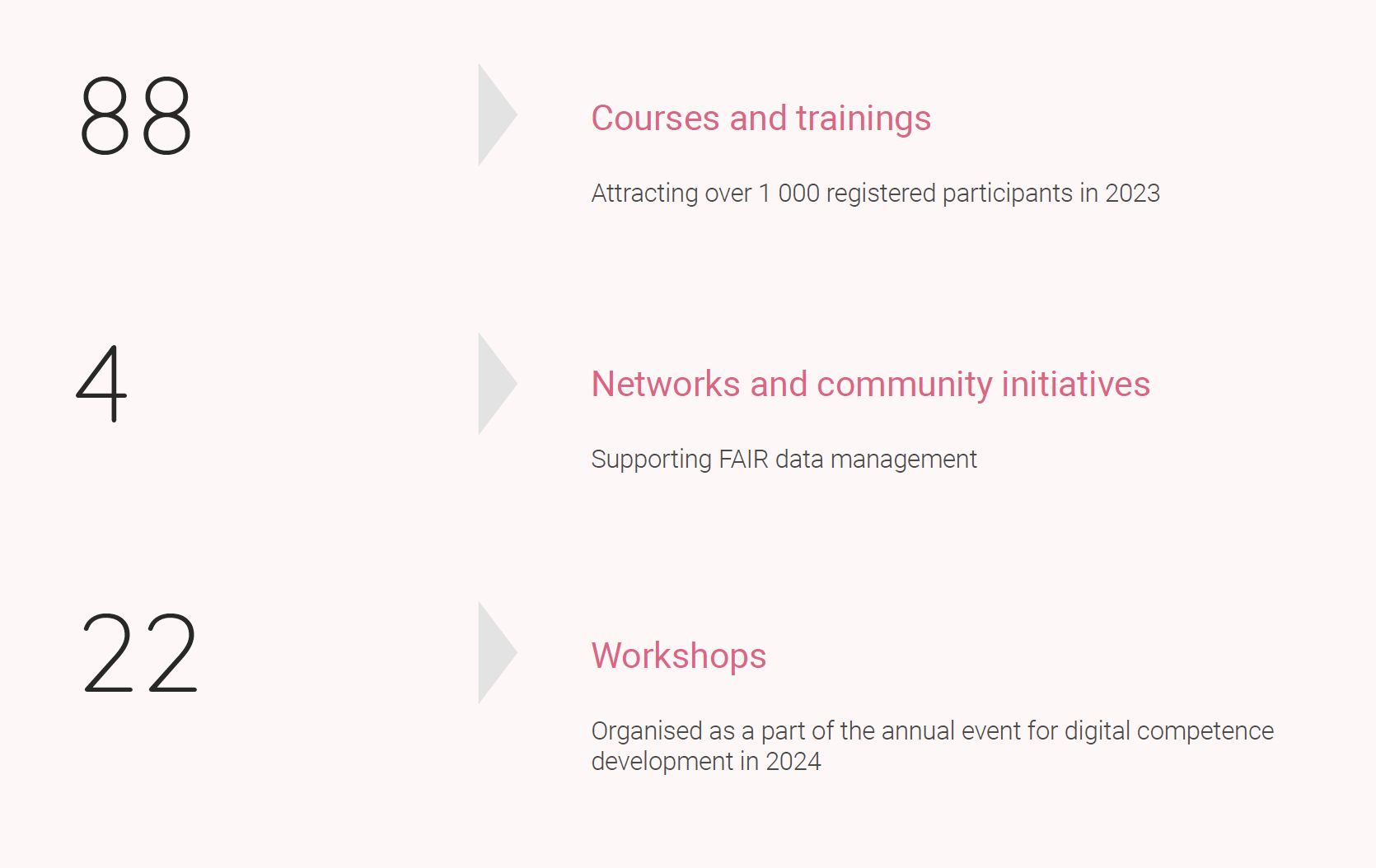 88

Courses and trainings

Attracting over 1 000 registered participants in 2023

4

Networks and community initiatives

Supporting FAIR data management

22

Workshops

Organised as a part of the annual event for digital competence development in 2024